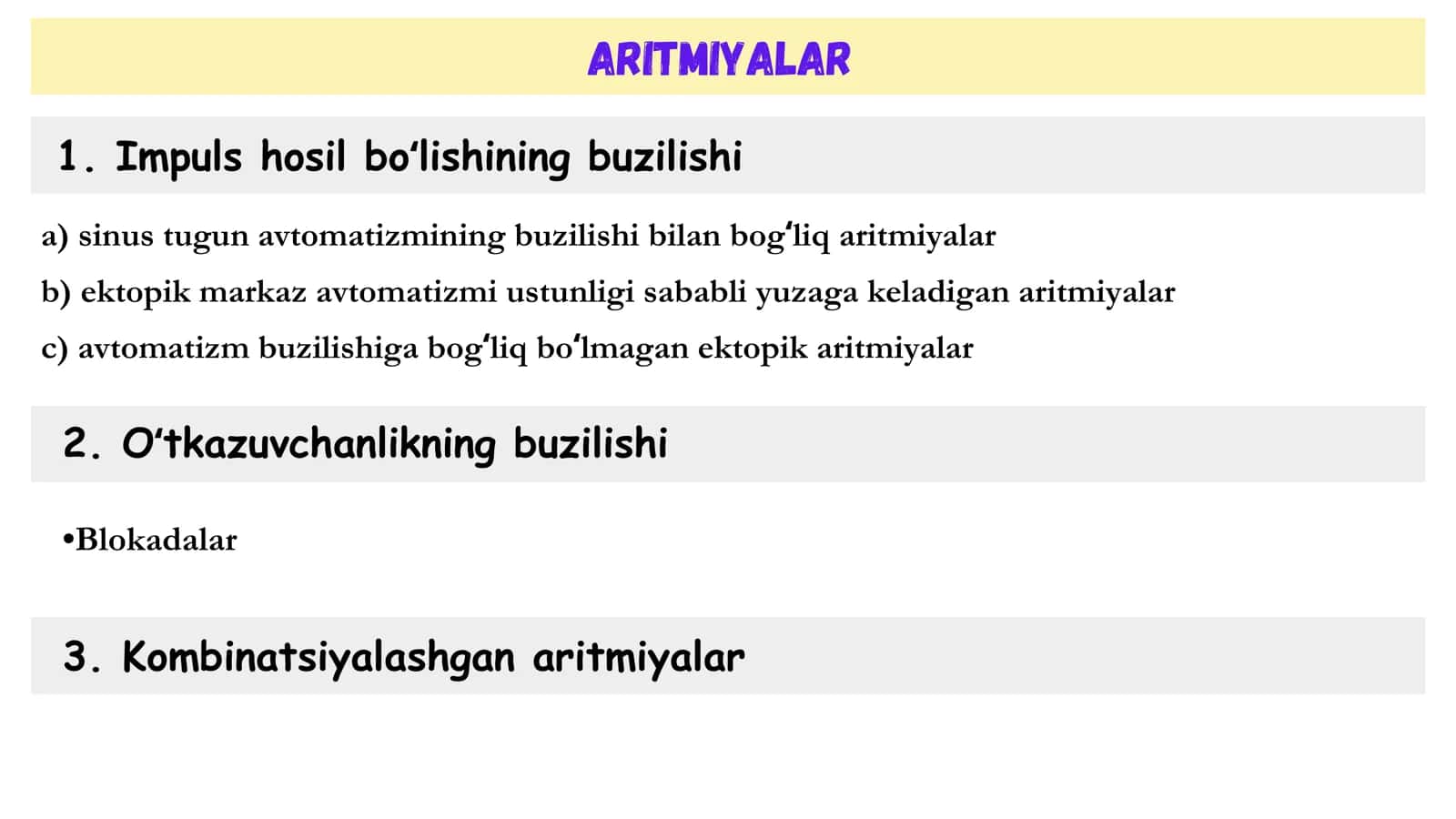 ARITMIYALAR

1. Impuls hosil bo‘lishining buzilishi

a) sinus tugun avtomatizmining buzilishi bilan bog‘liq aritmiyalar
b) ektopik markaz avtomatizmi ustunligi sababli yuzaga keladigan aritmiyalar
c) avtomatizm buzilishiga bog‘liq bo‘lmagan ektopik aritmiyalar

2. O‘tkazuvchanlikning buzilishi

•Blokadalar

3. Kombinatsiyalashgan aritmiyalar